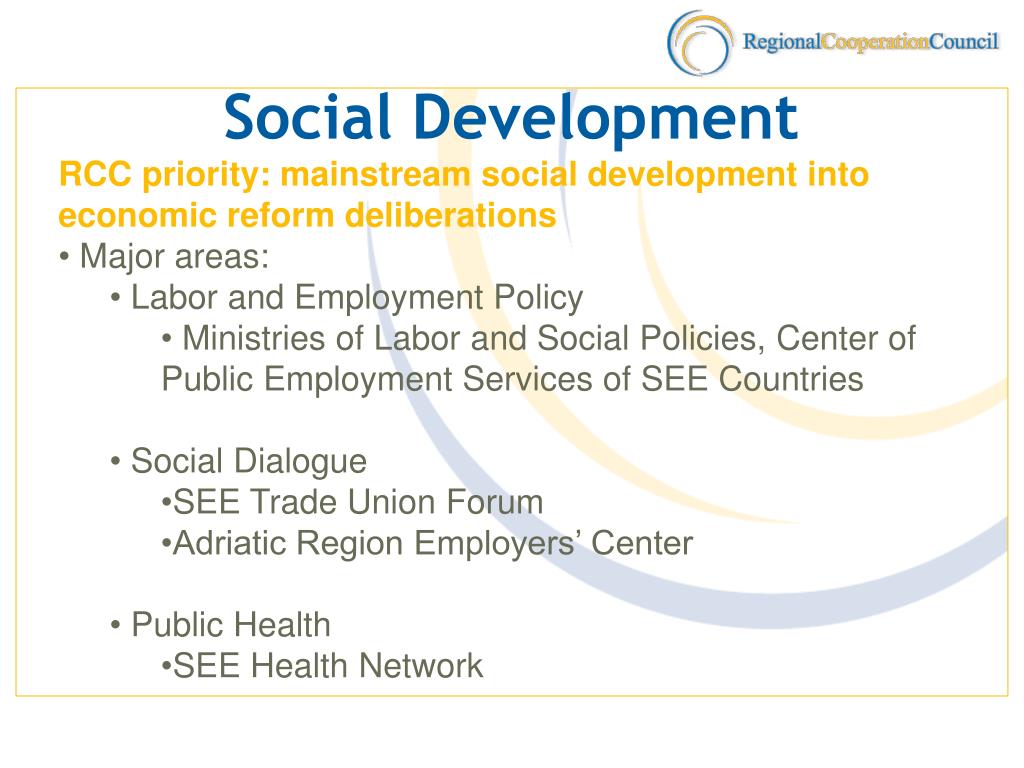 RegionalCooperationCouncil

Social Development

RCC priority: mainstream social development into economic reform deliberations

• Major areas:

• Labor and Employment Policy

• Ministries of Labor and Social Policies, Center of Public Employment Services of SEE Countries

• Social Dialogue

•SEE Trade Union Forum

•Adriatic Region Employers’ Center

• Public Health

•SEE Health Network